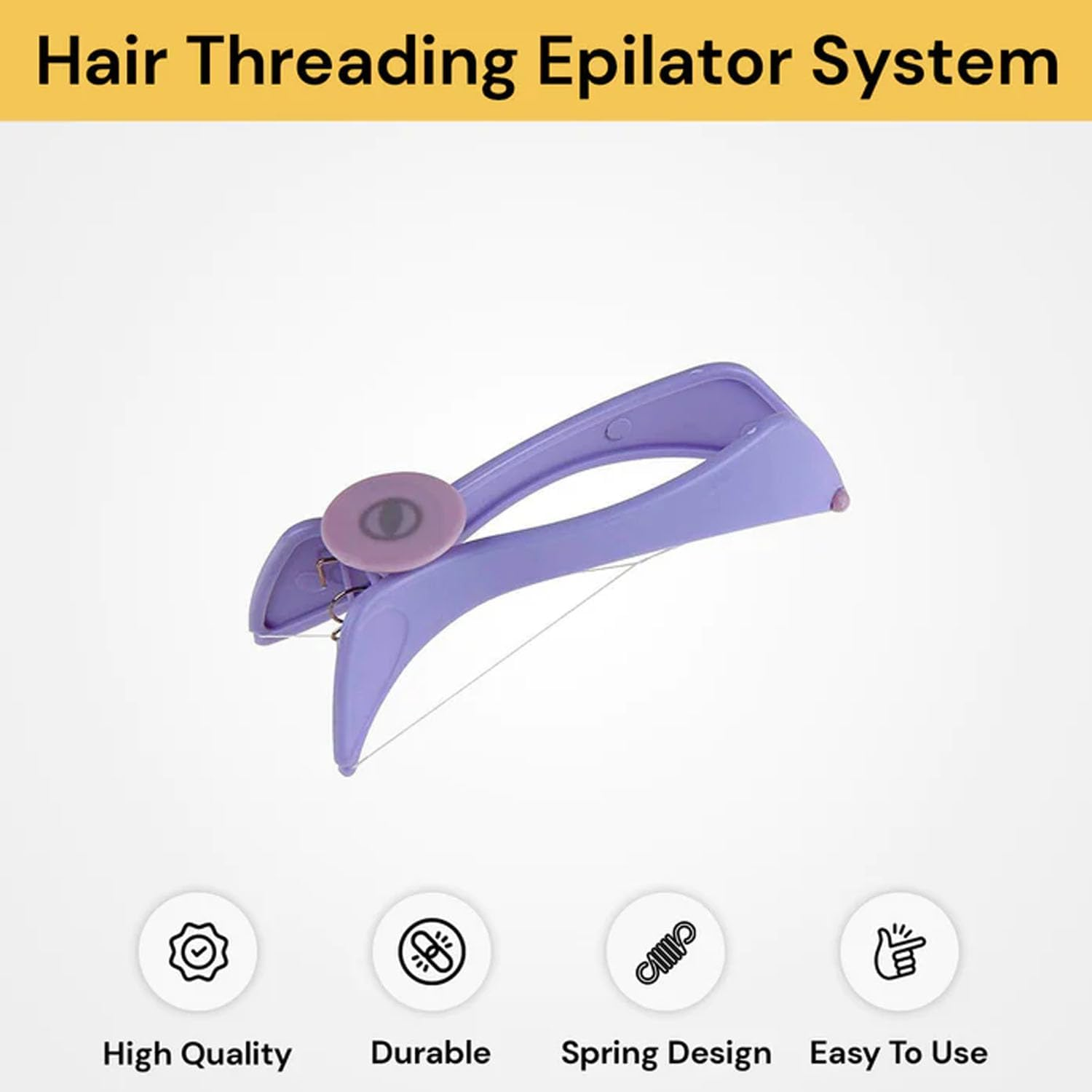 Hair Threading Epilator System

High Quality

Durable

Spring Design

Easy To Use